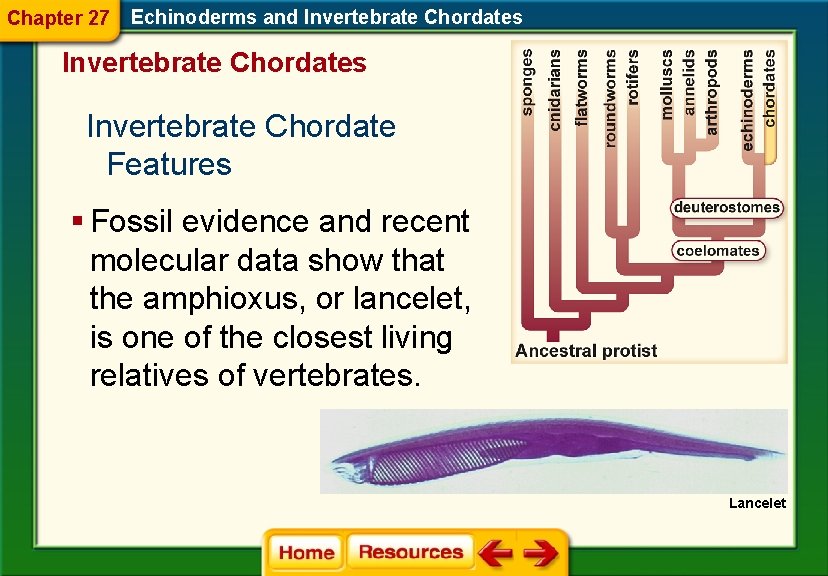 Chapter 27 Echinoderms and Invertebrate Chordates

Invertebrate Chordates

Invertebrate Chordate Features

▪ Fossil evidence and recent molecular data show that the amphioxus, or lancelet, is one of the closest living relatives of vertebrates.

sponges
cnidarians
flatworms
roundworms
rotifers
molluscs
annelids
arthropods
echinoderms
chordates
deuterostomes
coelomates
Ancestral protist

Lancelet

Home
Resources